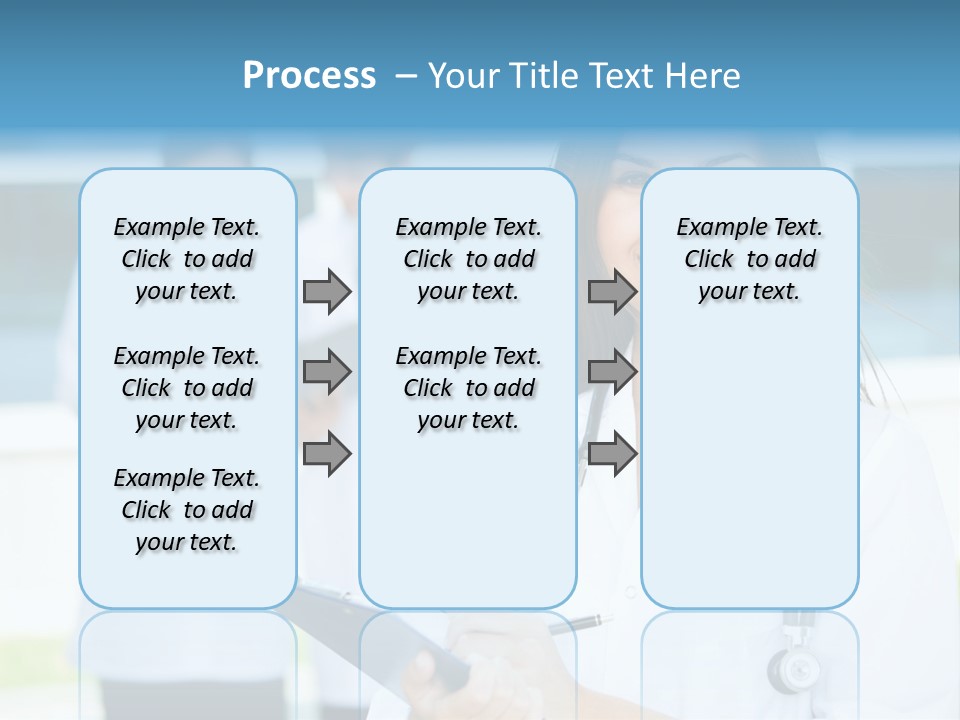 Process – Your Title Text Here

Example Text. Click to add your text.

Example Text. Click to add your text.

Example Text. Click to add your text.

Example Text. Click to add your text.

Example Text. Click to add your text.

Example Text. Click to add your text.